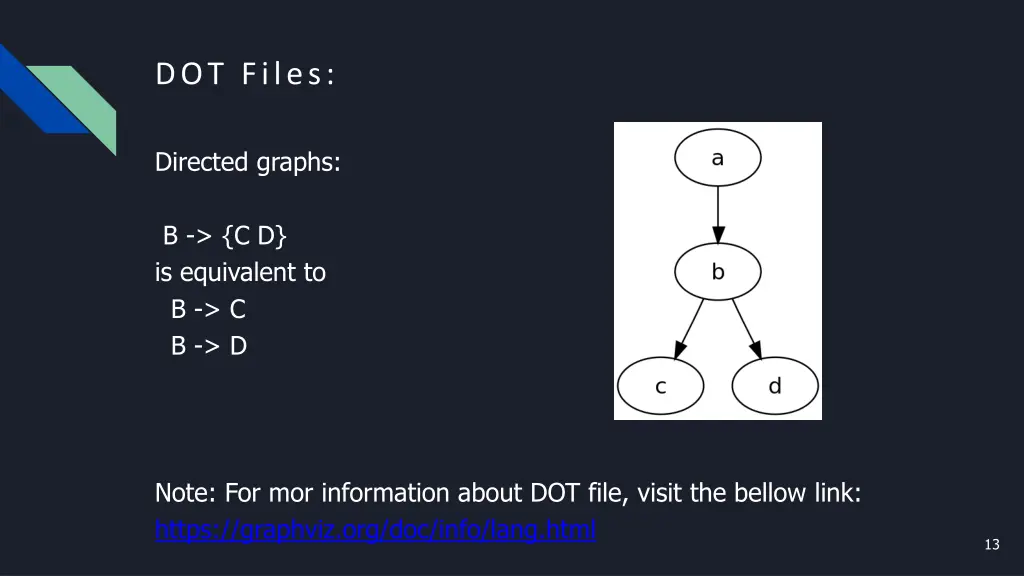 DOT Files:

Directed graphs:

B -> {C D}
is equivalent to
B -> C
B -> D

a

b

c

d

Note: For mor information about DOT file, visit the bellow link:
https://graphviz.org/doc/info/lang.html

13